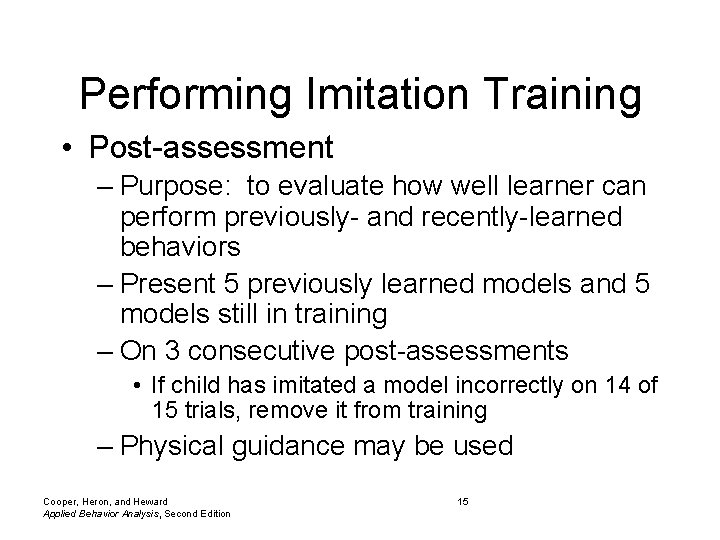 Performing Imitation Training

• Post-assessment
  – Purpose: to evaluate how well learner can perform previously- and recently-learned behaviors
  – Present 5 previously learned models and 5 models still in training
  – On 3 consecutive post-assessments
    • If child has imitated a model incorrectly on 14 of 15 trials, remove it from training
  – Physical guidance may be used

Cooper, Heron, and Heward
Applied Behavior Analysis, Second Edition

15